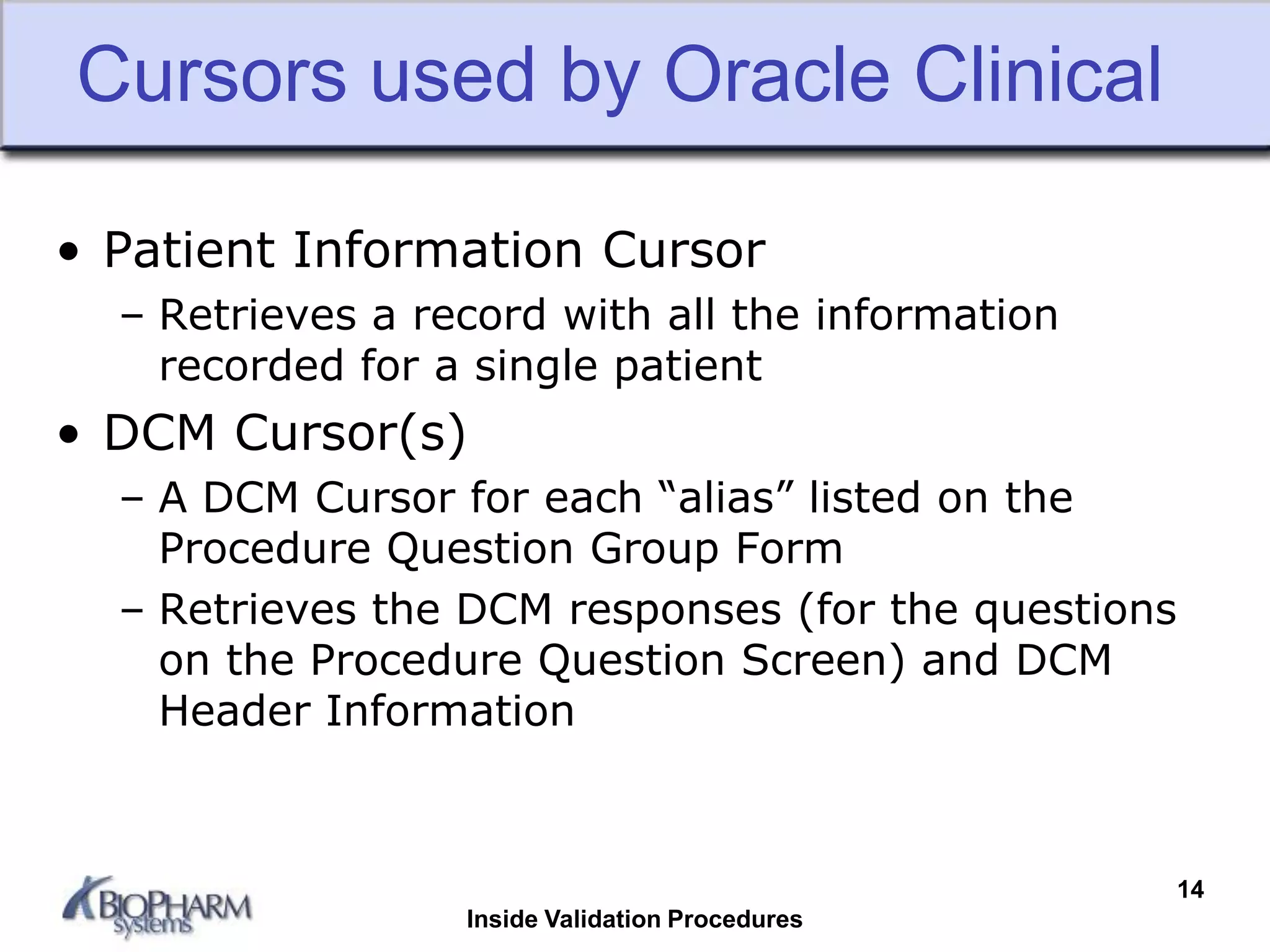 Cursors used by Oracle Clinical

• Patient Information Cursor
– Retrieves a record with all the information recorded for a single patient

• DCM Cursor(s)
– A DCM Cursor for each “alias” listed on the Procedure Question Group Form
– Retrieves the DCM responses (for the questions on the Procedure Question Screen) and DCM Header Information

BIOPHARM Systems

Inside Validation Procedures

14